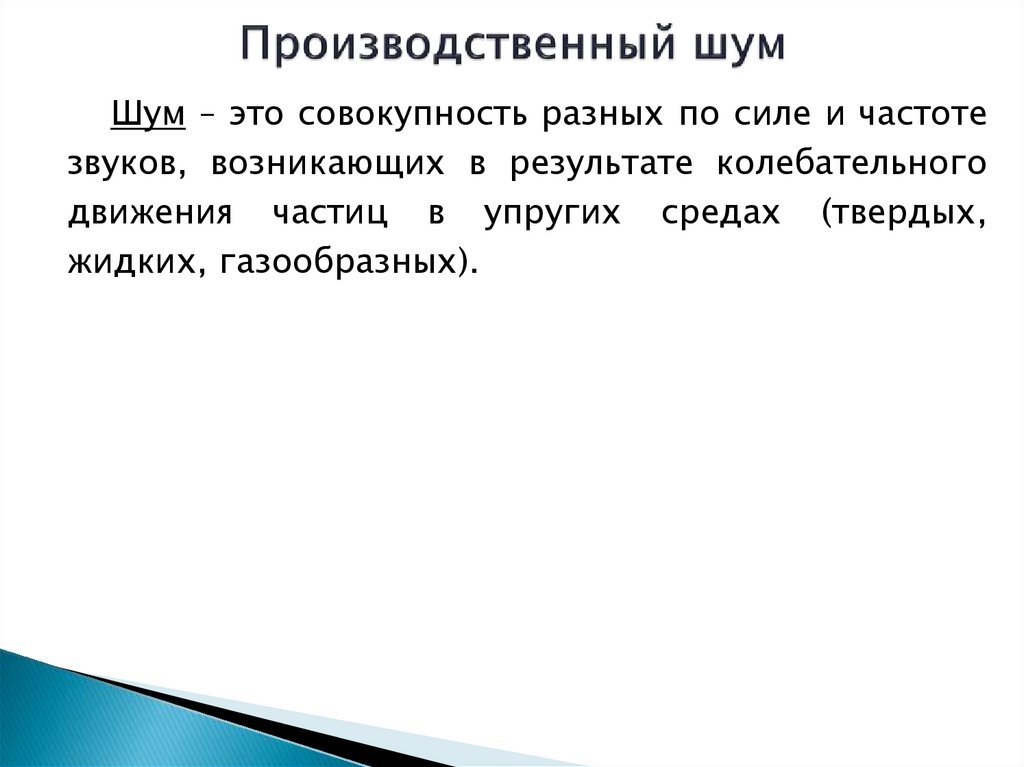 Производственный шум

Шум – это совокупность разных по силе и частоте звуков, возникающих в результате колебательного движения частиц в упругих средах (твердых, жидких, газообразных).